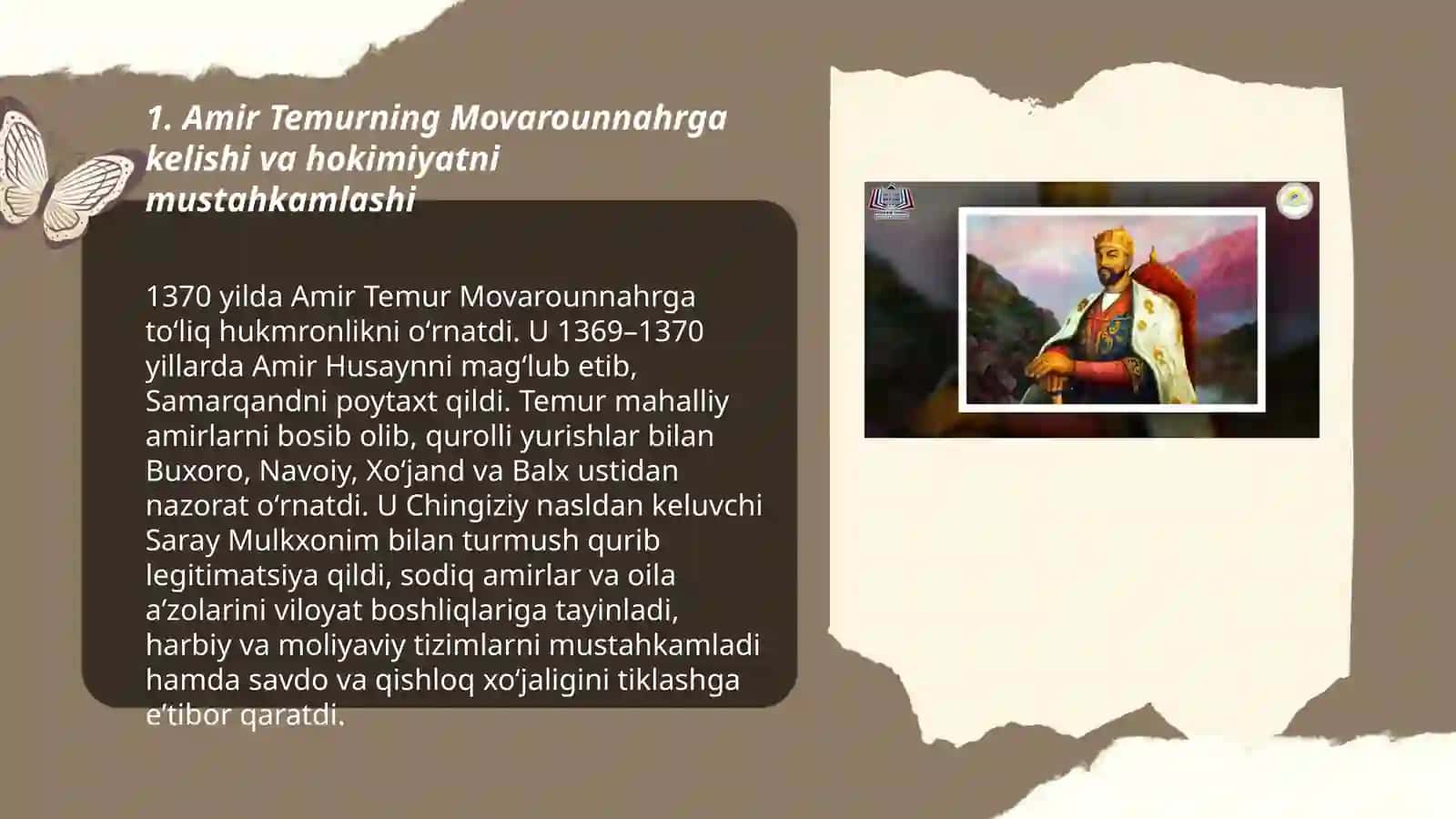 1. Amir Temurning Movarounnahrga kelishi va hokimiyatni mustahkamlashi

1370 yilda Amir Temur Movarounnahrga to‘liq hukmronlikni o‘rnatdi. U 1369–1370 yillarda Amir Husaynni mag‘lub etib, Samarqandni poytaxt qildi. Temur mahalliy amirlarni bosib olib, qurolli yurishlar bilan Buxoro, Navoiy, Xo‘jand va Balx ustidan nazorat o‘rnatdi. U Chingiziy nasldan keluvchi Saray Mulkxonim bilan turmush qurib legitimatsiya qildi, sodiq amirlar va oila a’zolarini viloyat boshliqlariga tayinladi, harbiy va moliyaviy tizimlarni mustahkamladi hamda savdo va qishloq xo‘jaligini tiklashga e’tibor qaratdi.